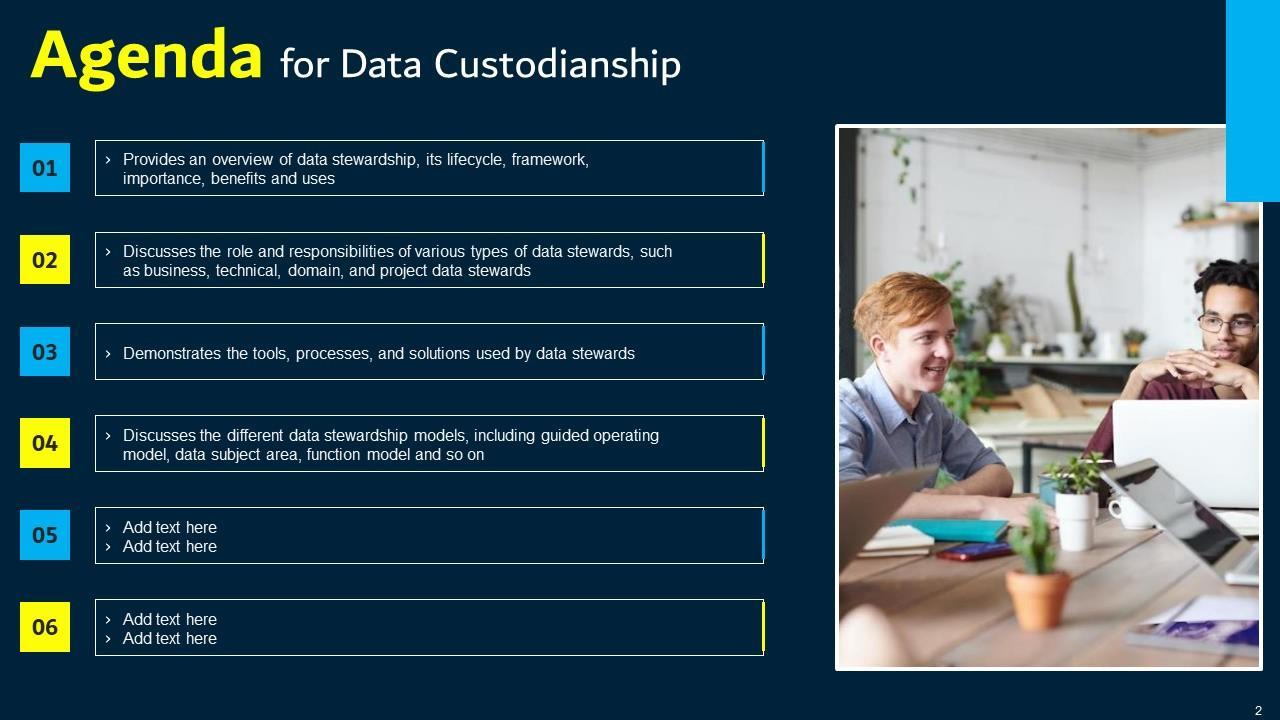 Agenda for Data Custodianship

01
› Provides an overview of data stewardship, its lifecycle, framework, importance, benefits and uses

02
› Discusses the role and responsibilities of various types of data stewards, such as business, technical, domain, and project data stewards

03
› Demonstrates the tools, processes, and solutions used by data stewards

04
› Discusses the different data stewardship models, including guided operating model, data subject area, function model and so on

05
› Add text here
› Add text here

06
› Add text here
› Add text here

2